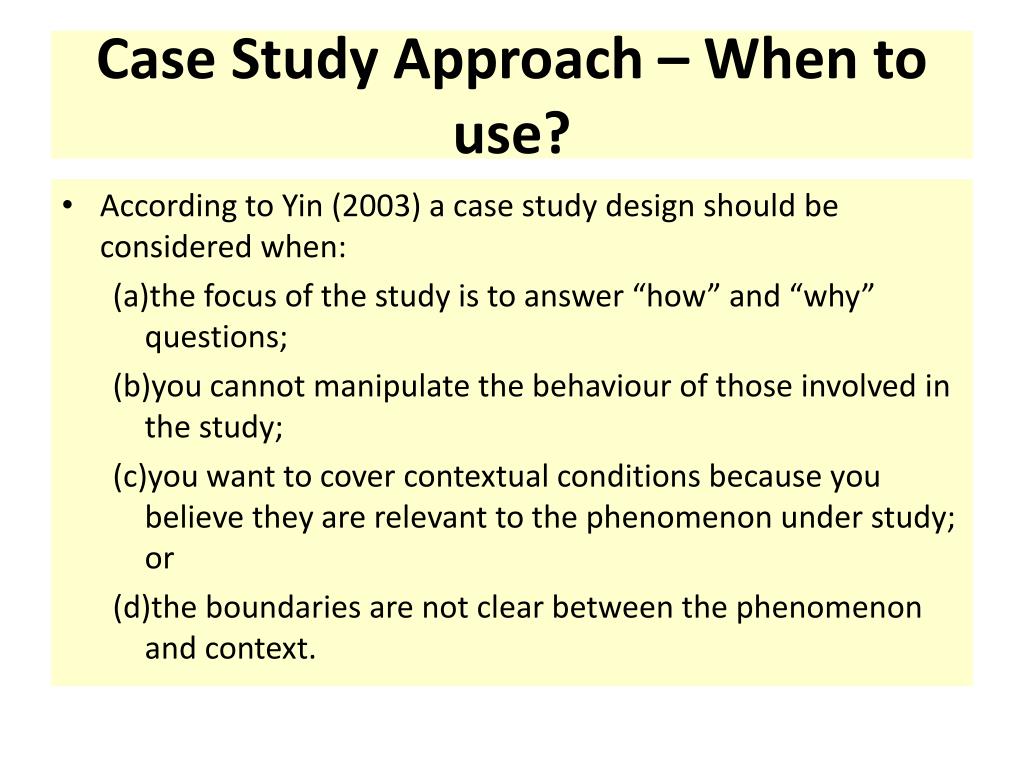 Case Study Approach – When to use?

• According to Yin (2003) a case study design should be considered when:

(a)the focus of the study is to answer “how” and “why” questions;

(b)you cannot manipulate the behaviour of those involved in the study;

(c)you want to cover contextual conditions because you believe they are relevant to the phenomenon under study; or

(d)the boundaries are not clear between the phenomenon and context.